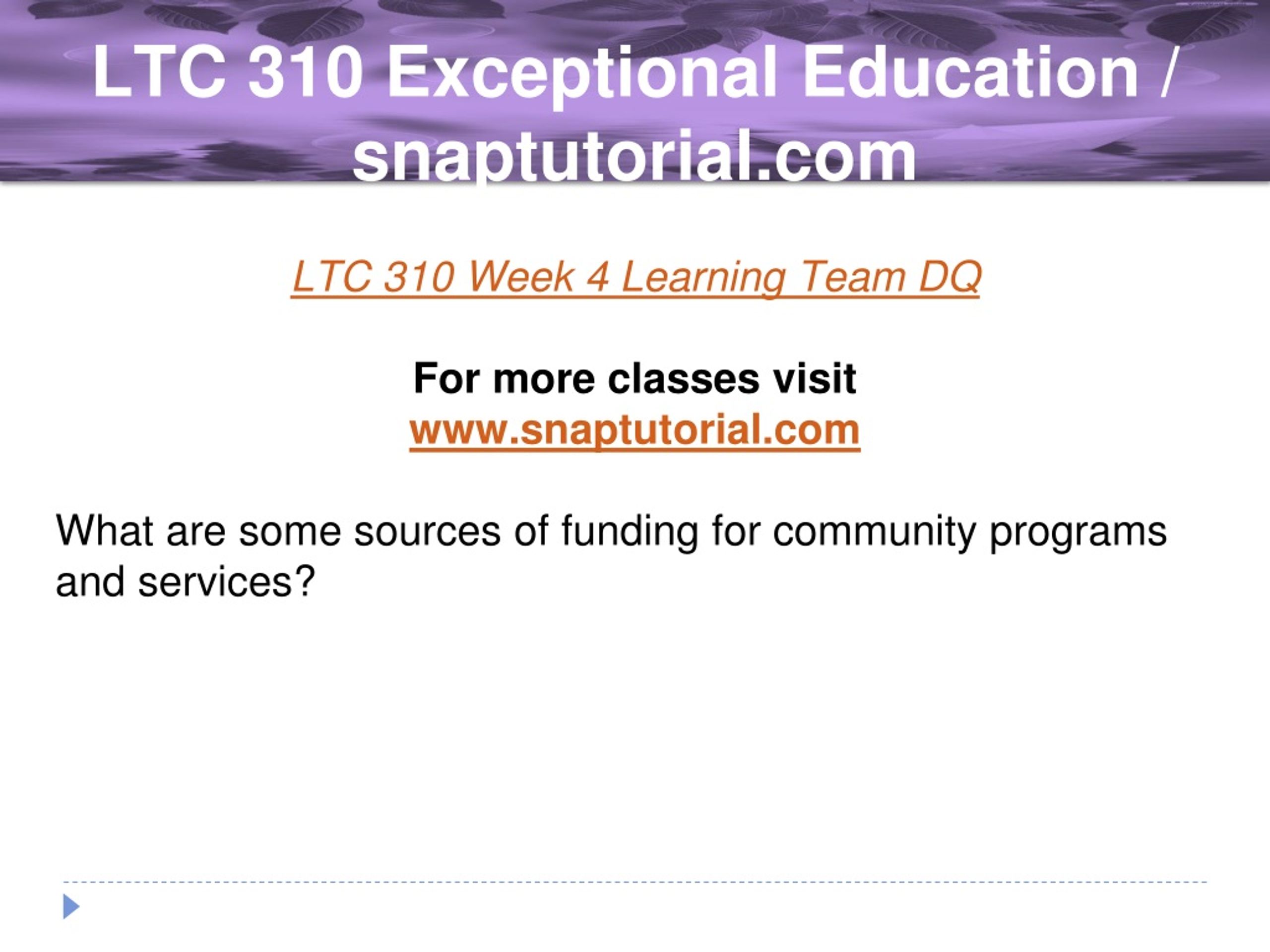 LTC 310 Exceptional Education / snaptutorial.com

LTC 310 Week 4 Learning Team DQ

For more classes visit
www.snaptutorial.com

What are some sources of funding for community programs and services?